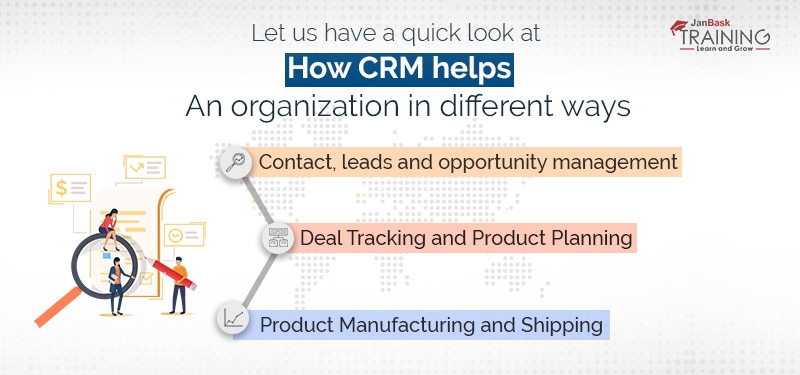 JanBask
TRAINING
Learn and Grow

Let us have a quick look at
How CRM helps
An organization in different ways

Contact, leads and opportunity management

Deal Tracking and Product Planning

Product Manufacturing and Shipping